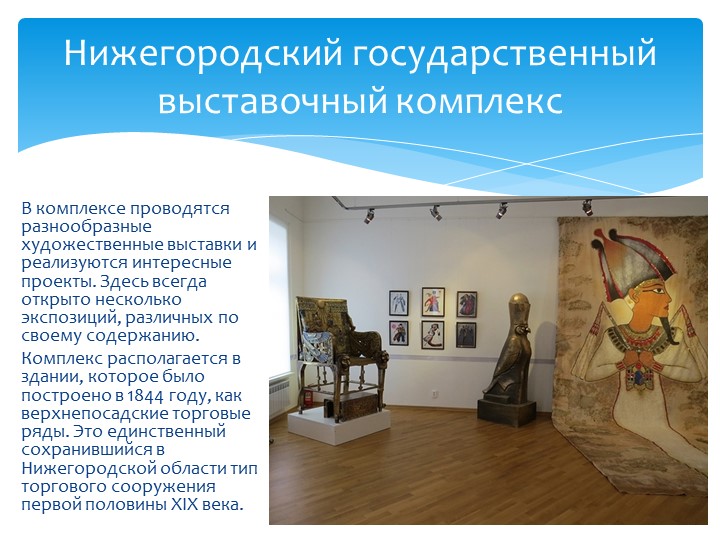 Нижегородский государственный выставочный комплекс

В комплексе проводятся разнообразные художественные выставки и реализуются интересные проекты. Здесь всегда открыто несколько экспозиций, различных по своему содержанию.

Комплекс располагается в здании, которое было построено в 1844 году, как верхнепосадские торговые ряды. Это единственный сохранившийся в Нижегородской области тип торгового сооружения первой половины XIX века.